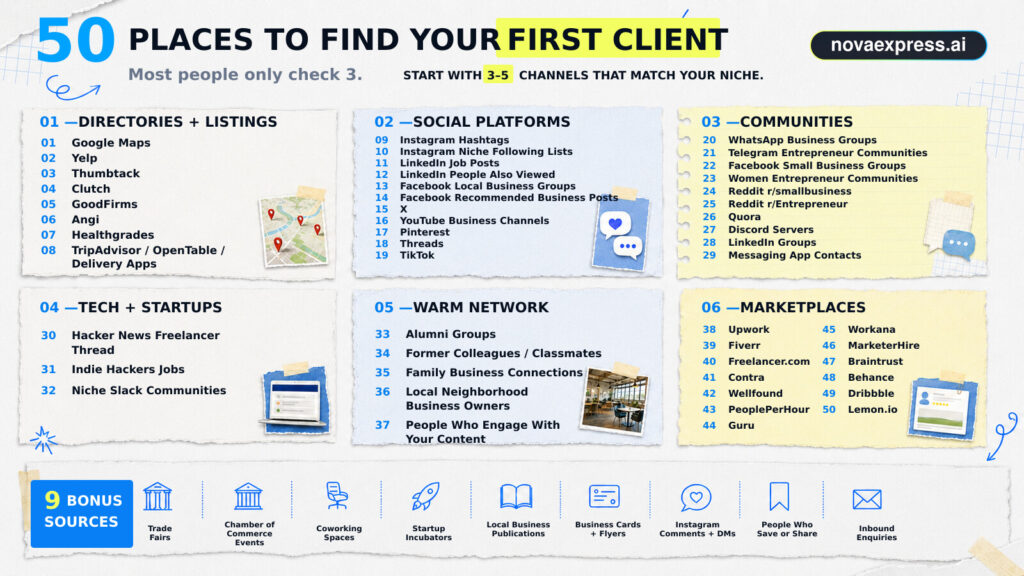 50 PLACES TO FIND YOUR FIRST CLIENT

novaexpress.ai

Most people only check 3.

START WITH 3–5 CHANNELS THAT MATCH YOUR NICHE.

01 —DIRECTORIES + LISTINGS
01 Google Maps
02 Yelp
03 Thumbtack
04 Clutch
05 GoodFirms
06 Angi
07 Healthgrades
08 TripAdvisor / OpenTable / Delivery Apps

02 —SOCIAL PLATFORMS
09 Instagram Hashtags
10 Instagram Niche Following Lists
11 LinkedIn Job Posts
12 LinkedIn People Also Viewed
13 Facebook Local Business Groups
14 Facebook Recommended Business Posts
15 X
16 YouTube Business Channels
17 Pinterest
18 Threads
19 TikTok

03 —COMMUNITIES
20 WhatsApp Business Groups
21 Telegram Entrepreneur Communities
22 Facebook Small Business Groups
23 Women Entrepreneur Communities
24 Reddit r/smallbusiness
25 Reddit r/Entrepreneur
26 Quora
27 Discord Servers
28 LinkedIn Groups
29 Messaging App Contacts

04 —TECH + STARTUPS
30 Hacker News Freelancer Thread
31 Indie Hackers Jobs
32 Niche Slack Communities

05 —WARM NETWORK
33 Alumni Groups
34 Former Colleagues / Classmates
35 Family Business Connections
36 Local Neighborhood Business Owners
37 People Who Engage With Your Content

06 —MARKETPLACES
38 Upwork
39 Fiverr
40 Freelancer.com
41 Contra
42 Wellfound
43 PeoplePerHour
44 Guru
45 Workana
46 MarketerHire
47 Braintrust
48 Behance
49 Dribbble
50 Lemon.io

9 BONUS SOURCES
Trade Fairs
Chamber of Commerce Events
Coworking Spaces
Startup Incubators
Local Business Publications
Business Cards + Flyers
Instagram Comments + DMs
People Who Save or Share
Inbound Enquiries